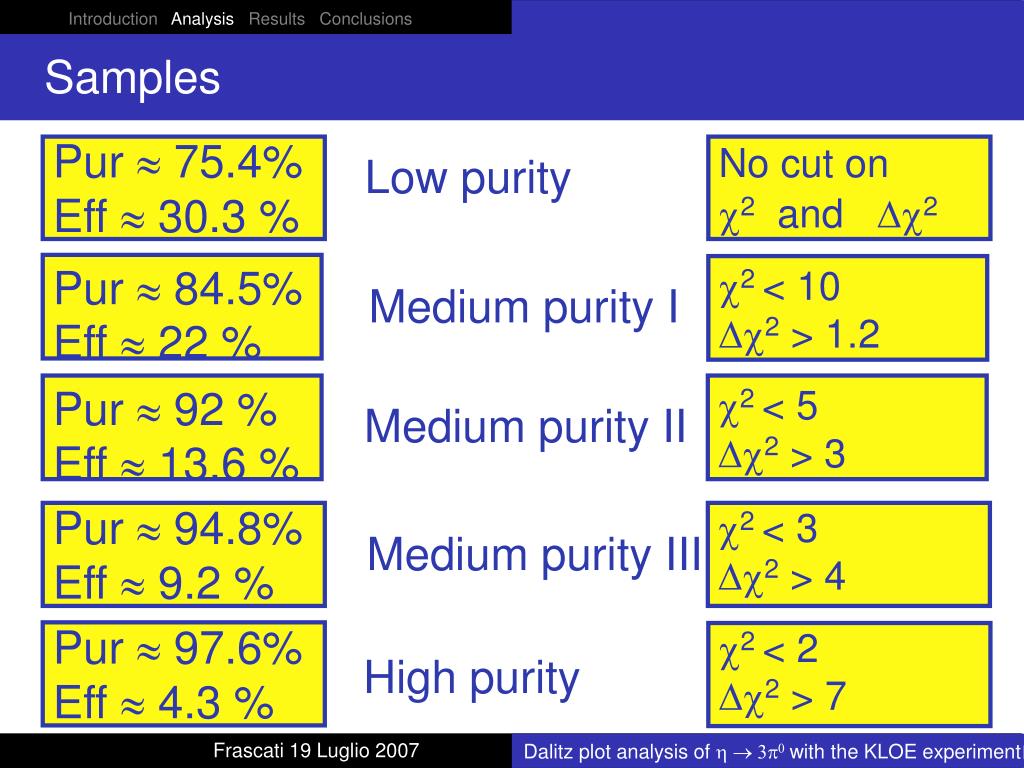 Introduction Analysis Results Conclusions

Samples

Pur $\approx$ 75.4%
Eff $\approx$ 30.3 %

Low purity

No cut on
$\chi^2$ and $\Delta\chi^2$

Pur $\approx$ 84.5%
Eff $\approx$ 22 %

Medium purity I

$\chi^2 < 10$
$\Delta\chi^2 > 1.2$

Pur $\approx$ 92 %
Eff $\approx$ 13.6 %

Medium purity II

$\chi^2 < 5$
$\Delta\chi^2 > 3$

Pur $\approx$ 94.8%
Eff $\approx$ 9.2 %

Medium purity III

$\chi^2 < 3$
$\Delta\chi^2 > 4$

Pur $\approx$ 97.6%
Eff $\approx$ 4.3 %

High purity

$\chi^2 < 2$
$\Delta\chi^2 > 7$

Frascati 19 Luglio 2007

Dalitz plot analysis of $\eta \rightarrow 3\pi^0$ with the KLOE experiment